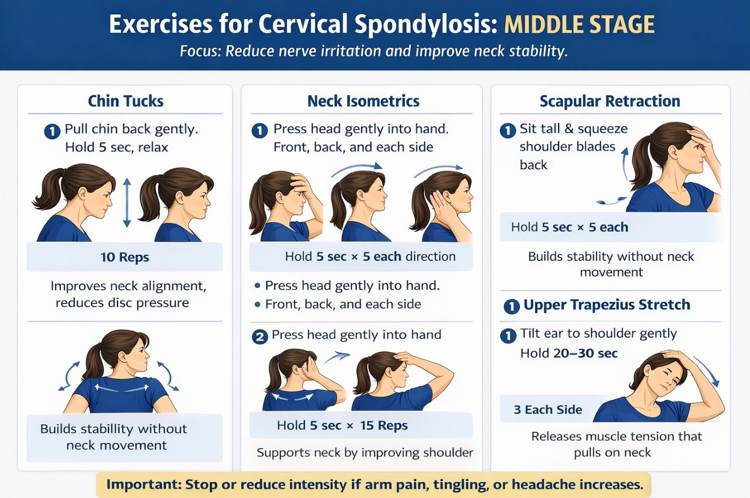 Exercises for Cervical Spondylosis: MIDDLE STAGE

Focus: Reduce nerve irritation and improve neck stability.

Chin Tucks

1 Pull chin back gently. Hold 5 sec, relax

10 Reps

Improves neck alignment, reduces disc pressure

Builds stability without neck movement

Neck Isometrics

1 Press head gently into hand. Front, back, and each side

Hold 5 sec × 5 each direction

• Press head gently into hand.
• Front, back, and each side

2 Press head gently into hand

Hold 5 sec × 15 Reps

Supports neck by improving shoulder

Scapular Retraction

1 Sit tall & squeeze shoulder blades back

Hold 5 sec × 5 each

Builds stability without neck movement

1 Upper Trapezius Stretch

1 Tilt ear to shoulder gently Hold 20–30 sec

3 Each Side

Releases muscle tension that pulls on neck

Important: Stop or reduce intensity if arm pain, tingling, or headache increases.